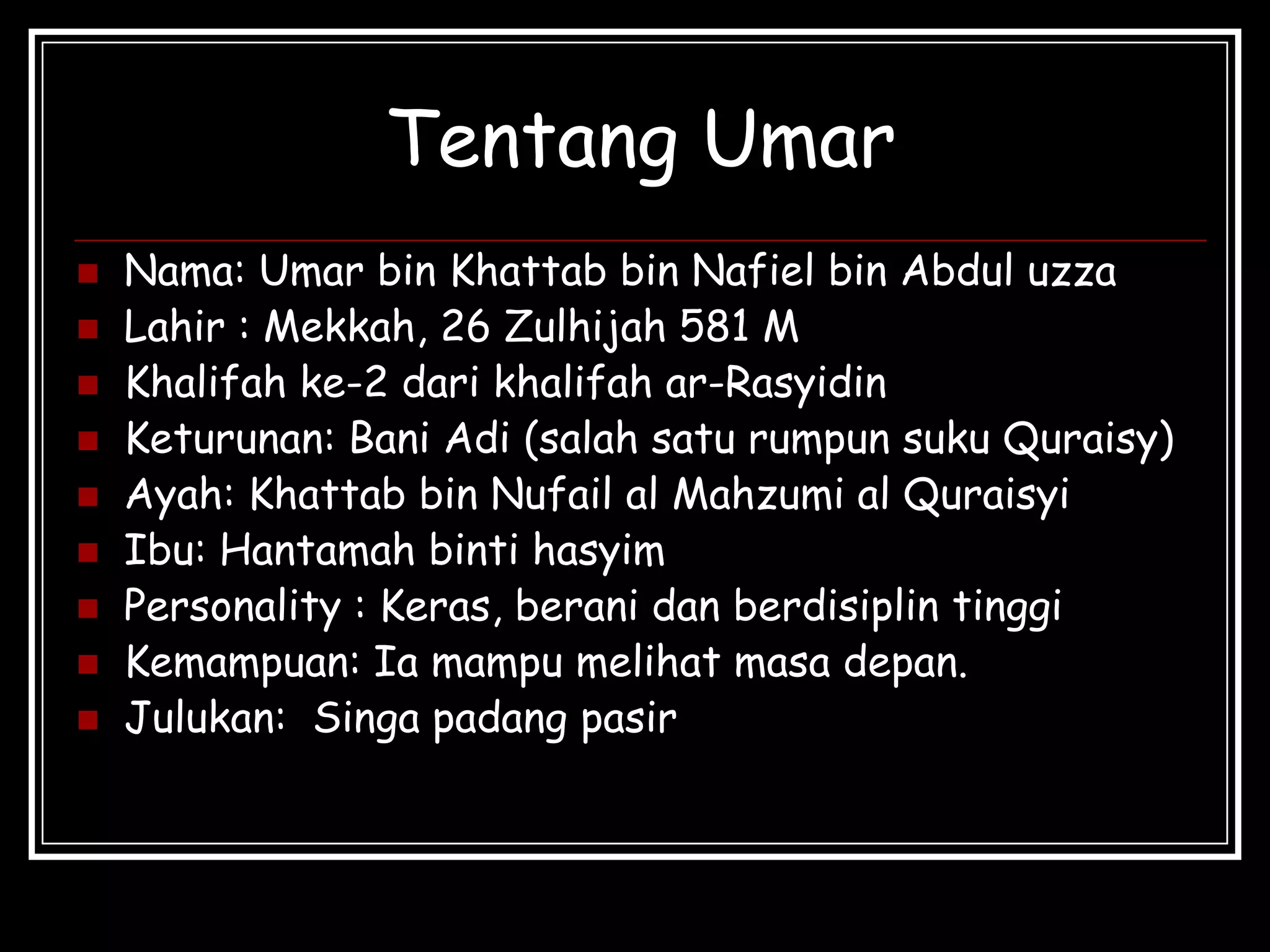 Tentang Umar

- Nama: Umar bin Khattab bin Nafiel bin Abdul uzza
- Lahir : Mekkah, 26 Zulhijah 581 M
- Khalifah ke-2 dari khalifah ar-Rasyidin
- Keturunan: Bani Adi (salah satu rumpun suku Quraisy)
- Ayah: Khattab bin Nufail al Mahzumi al Quraisyi
- Ibu: Hantamah binti hasyim
- Personality : Keras, berani dan berdisiplin tinggi
- Kemampuan: Ia mampu melihat masa depan.
- Julukan: Singa padang pasir